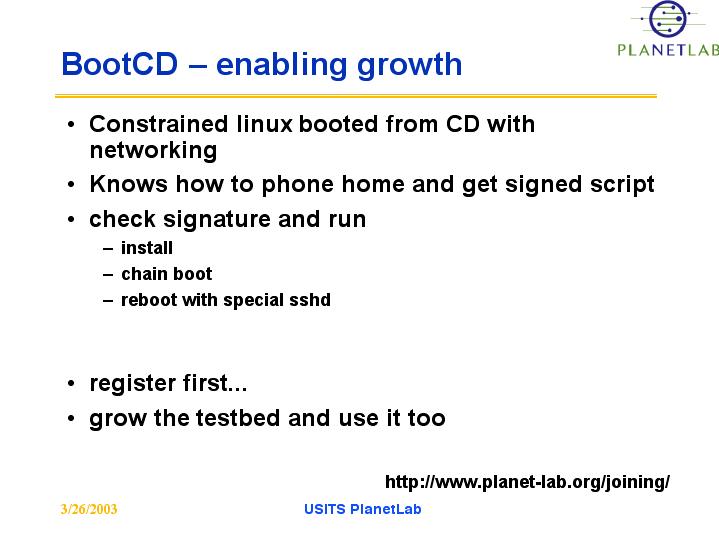 PLANETLAB

BootCD – enabling growth

• Constrained linux booted from CD with networking
• Knows how to phone home and get signed script
• check signature and run
  – install
  – chain boot
  – reboot with special sshd

• register first...
• grow the testbed and use it too

http://www.planet-lab.org/joining/

3/26/2003

USITS PlanetLab